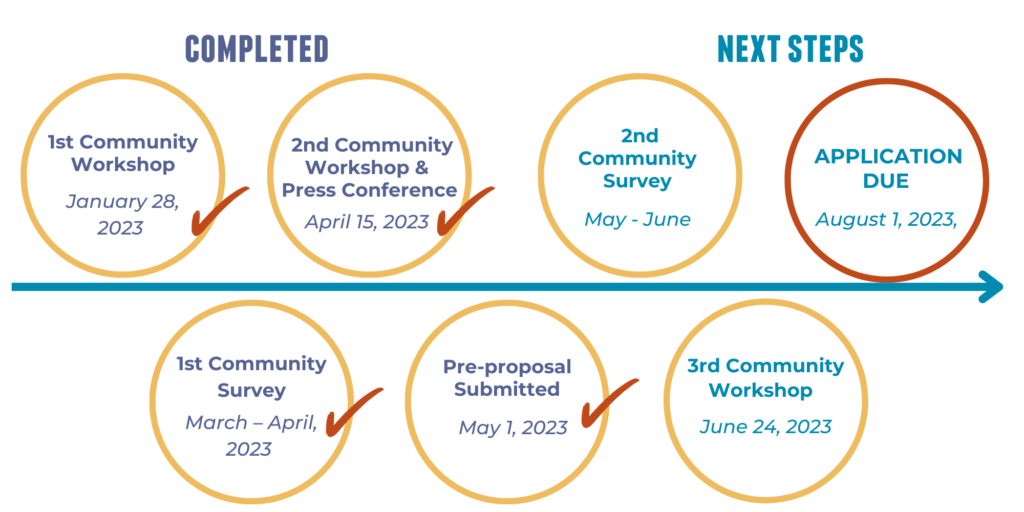 COMPLETED

NEXT STEPS

1st Community Workshop
January 28, 2023

2nd Community Workshop & Press Conference
April 15, 2023

2nd Community Survey
May - June

APPLICATION DUE
August 1, 2023,

1st Community Survey
March – April, 2023

Pre-proposal Submitted
May 1, 2023

3rd Community Workshop
June 24, 2023